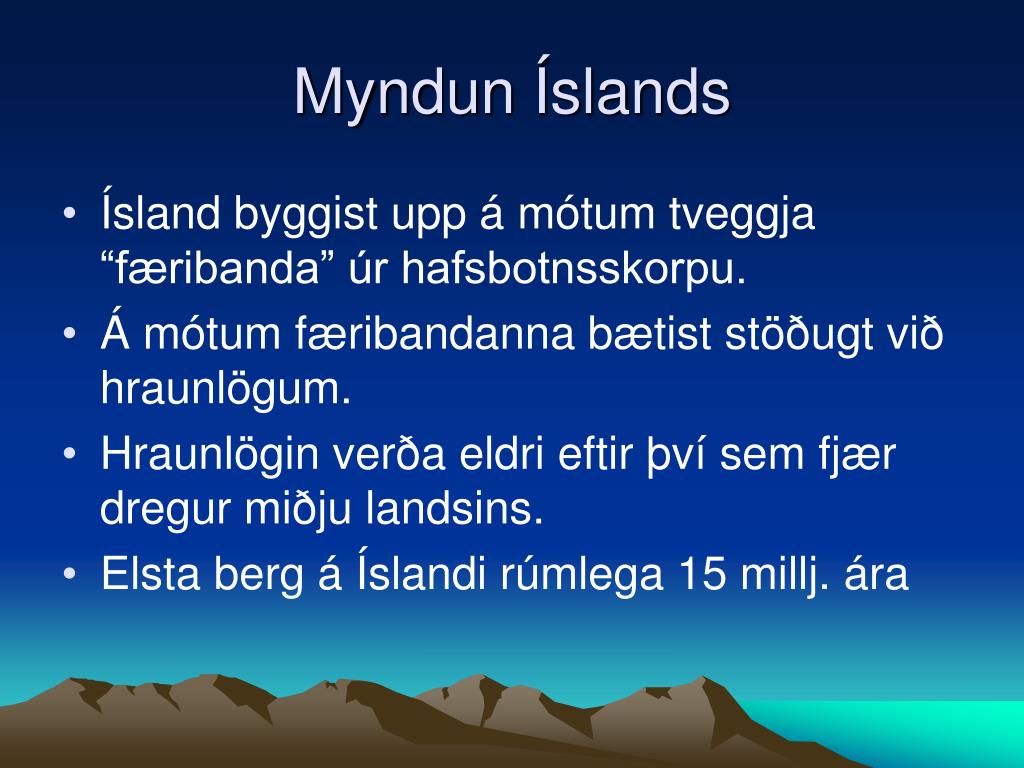 Myndun Íslands

• Ísland byggist upp á mótum tveggja “færibanda” úr hafsbotnsskorpu.
• Á mótum færibandanna bætist stöðugt við hraunlögum.
• Hraunlögin verða eldri eftir því sem fjær dregur miðju landsins.
• Elsta berg á Íslandi rúmlega 15 millj. ára